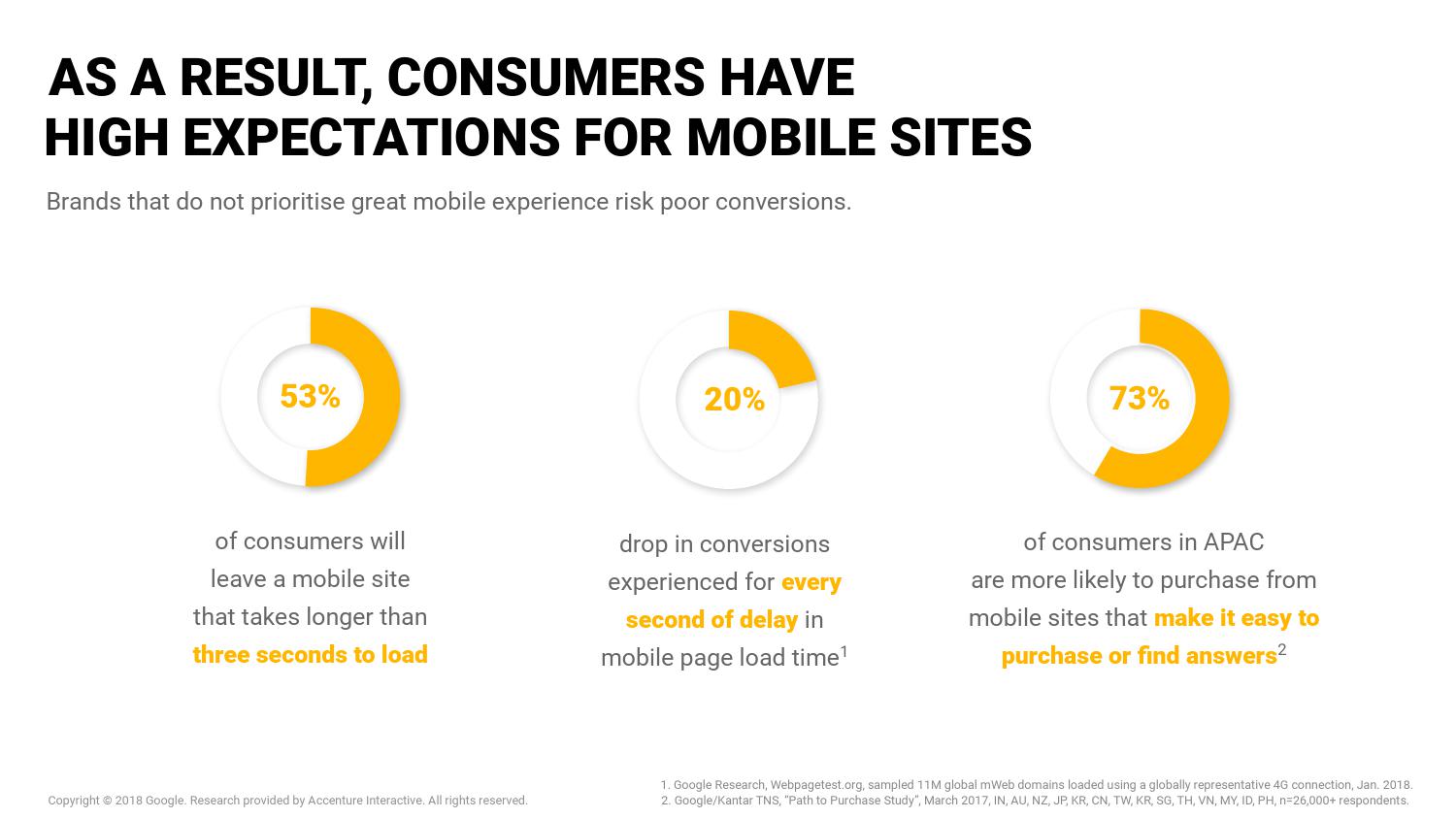 AS A RESULT, CONSUMERS HAVE HIGH EXPECTATIONS FOR MOBILE SITES

Brands that do not prioritise great mobile experience risk poor conversions.

53%

of consumers will leave a mobile site that takes longer than three seconds to load

20%

drop in conversions experienced for every second of delay in mobile page load time$^1$

73%

of consumers in APAC are more likely to purchase from mobile sites that make it easy to purchase or find answers$^2$

Copyright © 2018 Google. Research provided by Accenture Interactive. All rights reserved.

1. Google Research, Webpagetest.org, sampled 11M global mWeb domains loaded using a globally representative 4G connection, Jan. 2018.
2. Google/Kantar TNS, "Path to Purchase Study", March 2017, IN, AU, NZ, JP, KR, CN, TW, KR, SG, TH, VN, MY, ID, PH, n=26,000+ respondents.